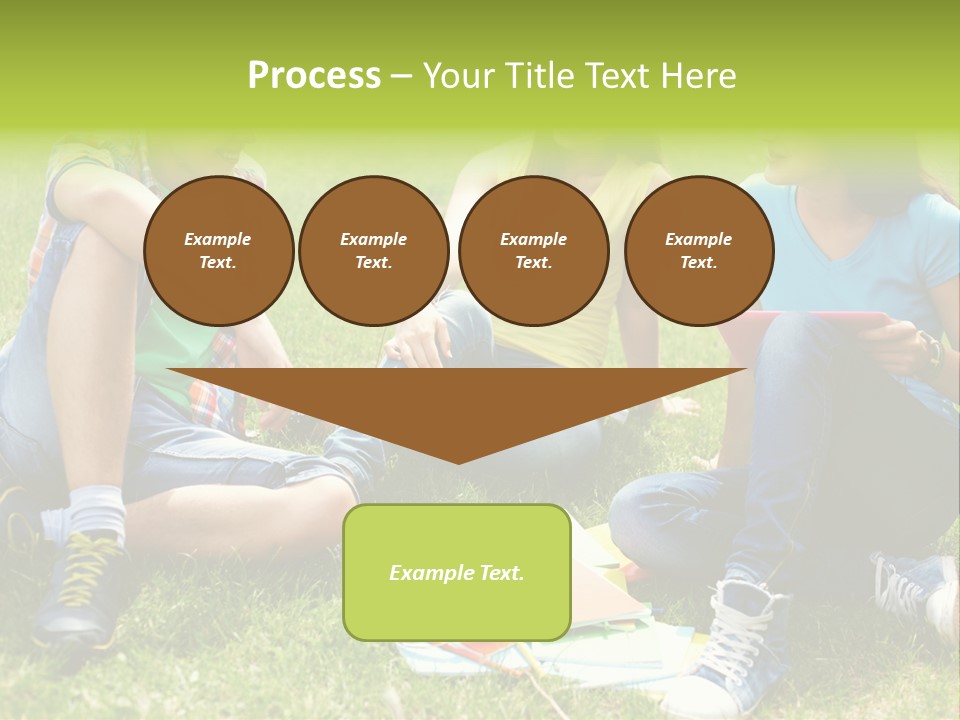 Process – Your Title Text Here

Example Text.

Example Text.

Example Text.

Example Text.

Example Text.